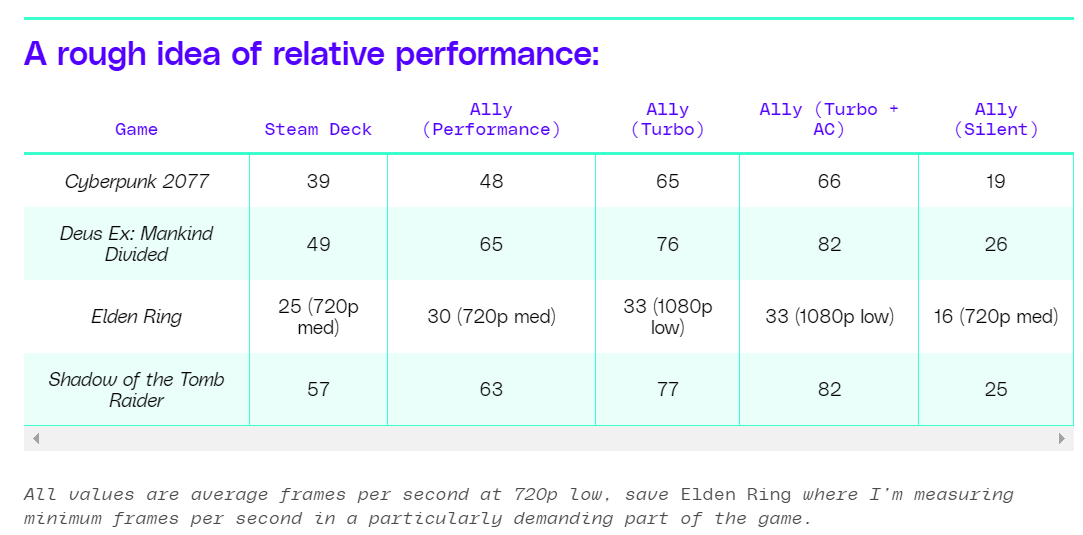 A rough idea of relative performance:

| Game | Steam Deck | Ally (Performance) | Ally (Turbo) | Ally (Turbo + AC) | Ally (Silent) |
|---|---|---|---|---|---|
| Cyberpunk 2077 | 39 | 48 | 65 | 66 | 19 |
| Deus Ex: Mankind Divided | 49 | 65 | 76 | 82 | 26 |
| Elden Ring | 25 (720p med) | 30 (720p med) | 33 (1080p low) | 33 (1080p low) | 16 (720p med) |
| Shadow of the Tomb Raider | 57 | 63 | 77 | 82 | 25 |

All values are average frames per second at 720p low, save Elden Ring where I'm measuring minimum frames per second in a particularly demanding part of the game.